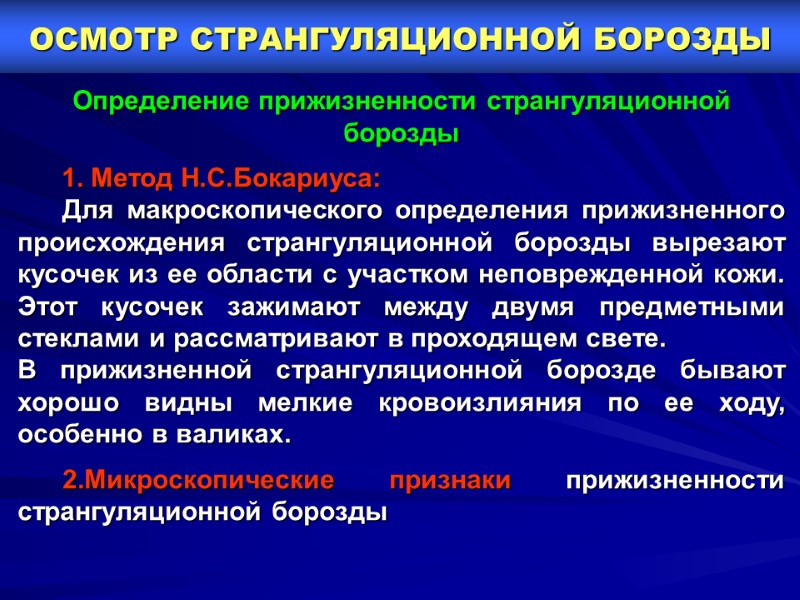 ОСМОТР СТРАНГУЛЯЦИОННОЙ БОРОЗДЫ

Определение прижизненности странгуляционной борозды

1. Метод Н.С.Бокариуса:
Для макроскопического определения прижизненного происхождения странгуляционной борозды вырезают кусочек из ее области с участком неповрежденной кожи. Этот кусочек зажимают между двумя предметными стеклами и рассматривают в проходящем свете.
В прижизненной странгуляционной борозде бывают хорошо видны мелкие кровоизлияния по ее ходу, особенно в валиках.

2.Микроскопические признаки прижизненности странгуляционной борозды